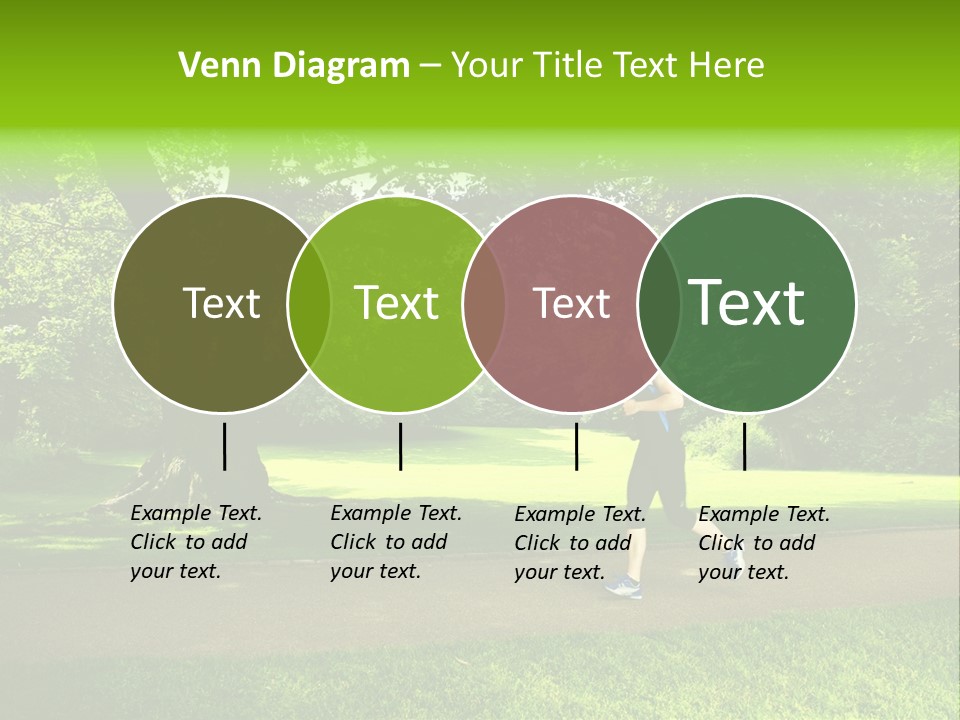 Venn Diagram – Your Title Text Here

Text

Text

Text

Text

Example Text. Click to add your text.

Example Text. Click to add your text.

Example Text. Click to add your text.

Example Text. Click to add your text.